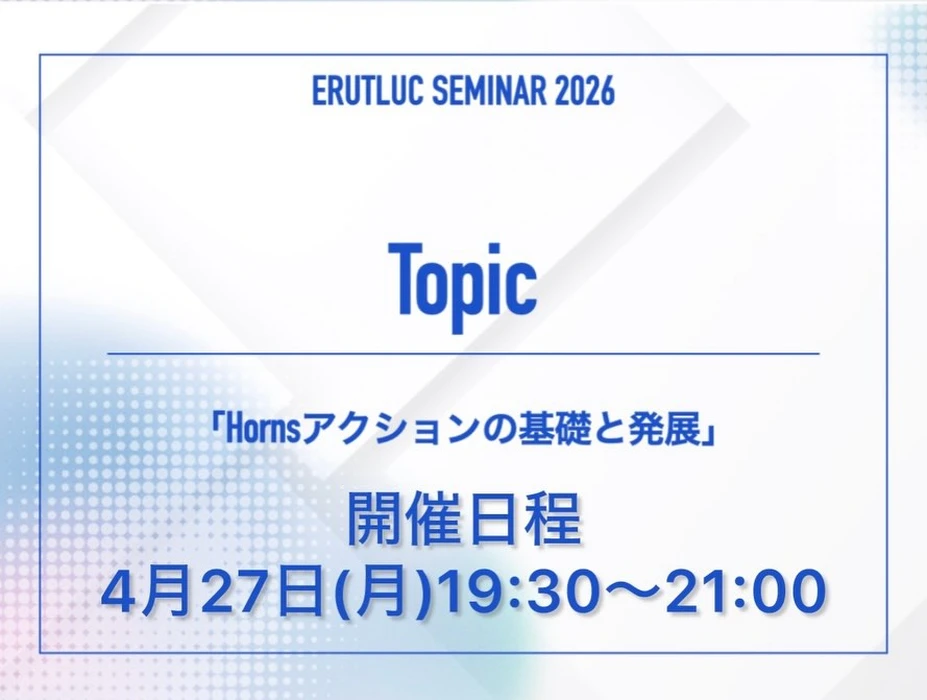 ERUTLUC SEMINAR 2026

Topic

「Hornsアクションの基礎と発展」

開催日程
4月27日(月)19:30〜21:00